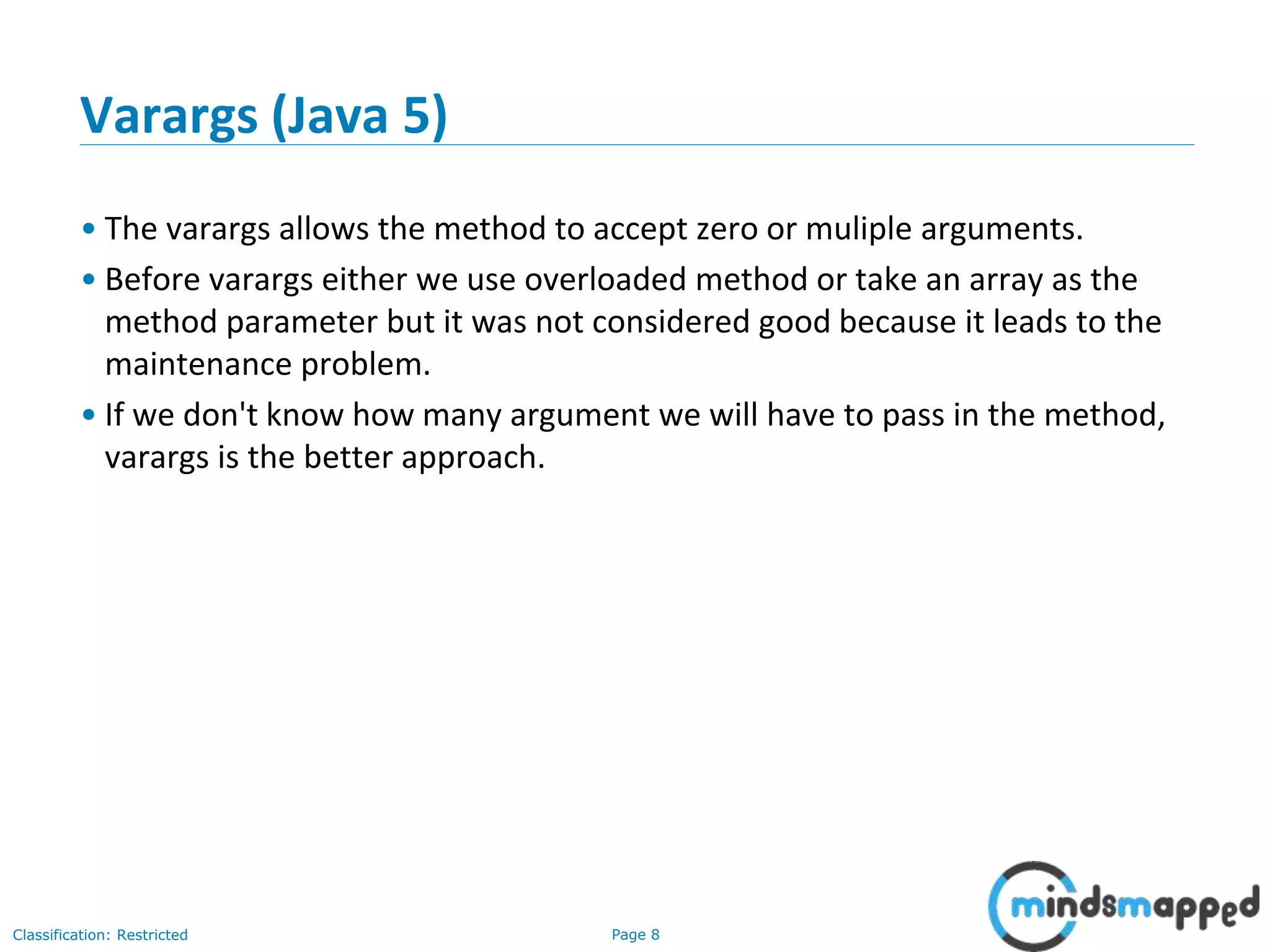 Varargs (Java 5)

• The varargs allows the method to accept zero or muliple arguments.

• Before varargs either we use overloaded method or take an array as the method parameter but it was not considered good because it leads to the maintenance problem.

• If we don't know how many argument we will have to pass in the method, varargs is the better approach.

Classification: Restricted

Page 8

mindsmapped